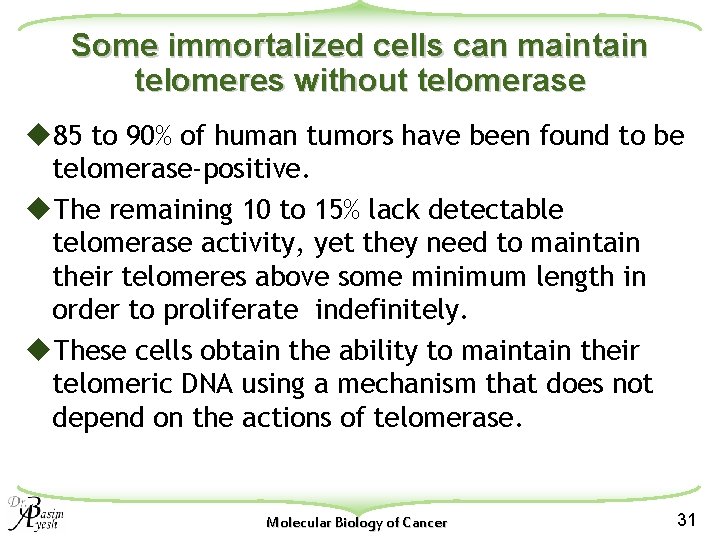 Some immortalized cells can maintain telomeres without telomerase

◆85 to 90% of human tumors have been found to be telomerase-positive.

◆The remaining 10 to 15% lack detectable telomerase activity, yet they need to maintain their telomeres above some minimum length in order to proliferate indefinitely.

◆These cells obtain the ability to maintain their telomeric DNA using a mechanism that does not depend on the actions of telomerase.

Dr. Basim Ayesh

Molecular Biology of Cancer

31